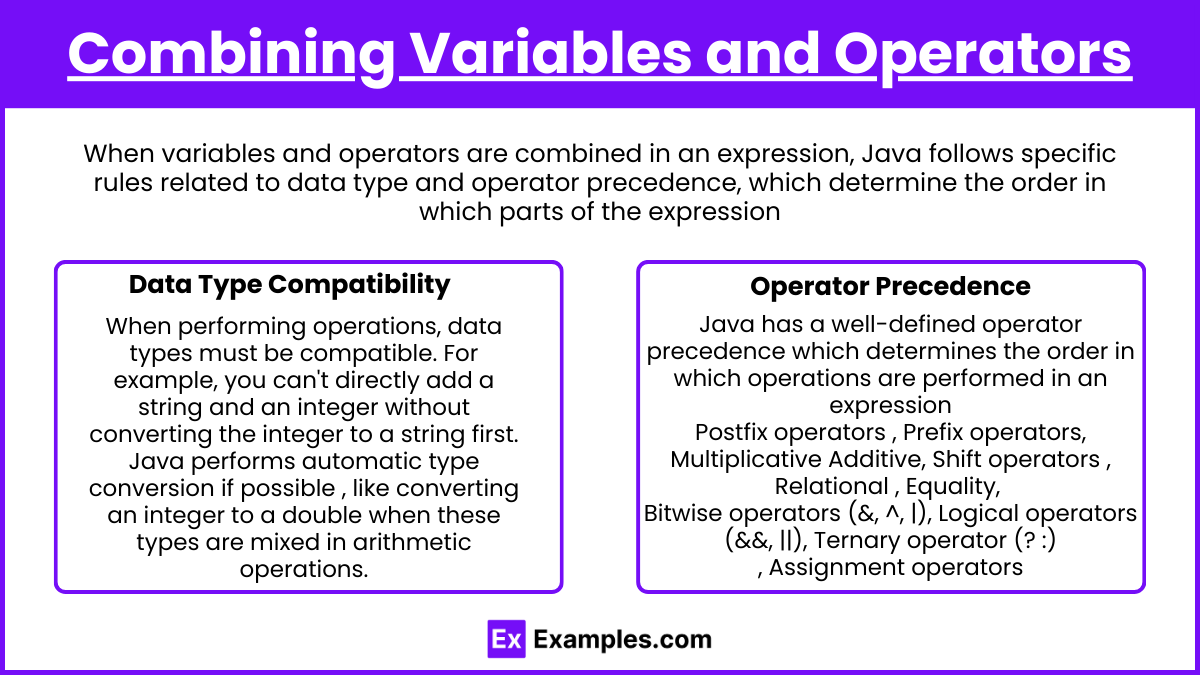 Combining Variables and Operators

When variables and operators are combined in an expression, Java follows specific rules related to data type and operator precedence, which determine the order in which parts of the expression

Data Type Compatibility

When performing operations, data types must be compatible. For example, you can't directly add a string and an integer without converting the integer to a string first. Java performs automatic type conversion if possible , like converting an integer to a double when these types are mixed in arithmetic operations.

Operator Precedence

Java has a well-defined operator precedence which determines the order in which operations are performed in an expression
Postfix operators , Prefix operators, Multiplicative Additive, Shift operators , Relational , Equality, Bitwise operators (&, ^, |), Logical operators (&&, ||), Ternary operator (? :) , Assignment operators

Ex Examples.com